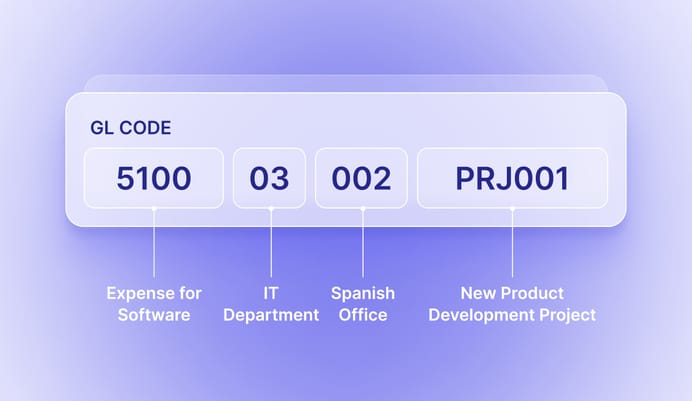 GL CODE

5100

03

002

PRJ001

Expense for Software

IT Department

Spanish Office

New Product Development Project